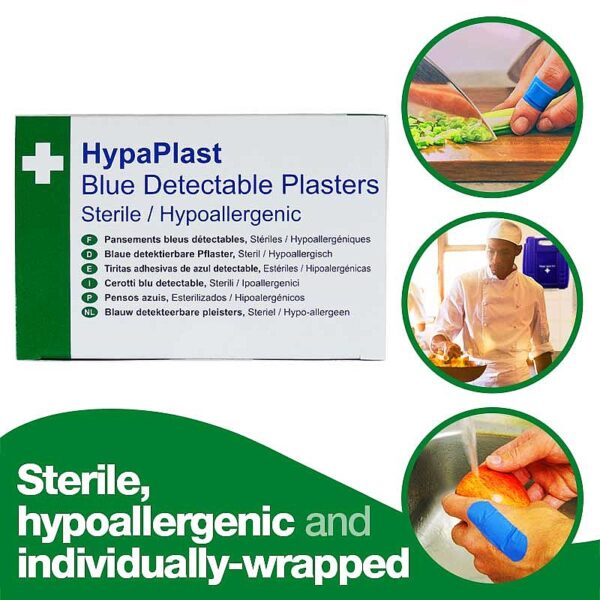 HypaPlast
Blue Detectable Plasters
Sterile / Hypoallergenic

F Pansements bleus détectables, Stériles / Hypoallergéniques
D Blaue detektierbare Pflaster, Steril / Hypoallergisch
E Tiritas adhesivas de azul detectable, Estériles / Hipoalergénicas
I Cerotti blu detectable, Sterili / Ipoallergenici
P Pensos azuis, Esterilizados / Hipoalergénicos
NL Blauw detekteerbare pleisters, Steriel / Hypo-allergeen

Sterile, hypoallergenic and individually-wrapped